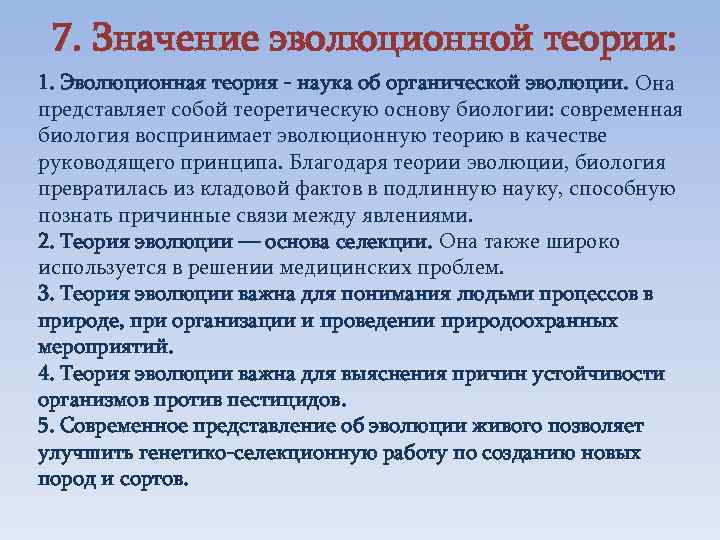 7. Значение эволюционной теории:

1. Эволюционная теория - наука об органической эволюции. Она представляет собой теоретическую основу биологии: современная биология воспринимает эволюционную теорию в качестве руководящего принципа. Благодаря теории эволюции, биология превратилась из кладовой фактов в подлинную науку, способную познать причинные связи между явлениями.
2. Теория эволюции — основа селекции. Она также широко используется в решении медицинских проблем.
3. Теория эволюции важна для понимания людьми процессов в природе, при организации и проведении природоохранных мероприятий.
4. Теория эволюции важна для выяснения причин устойчивости организмов против пестицидов.
5. Современное представление об эволюции живого позволяет улучшить генетико-селекционную работу по созданию новых пород и сортов.